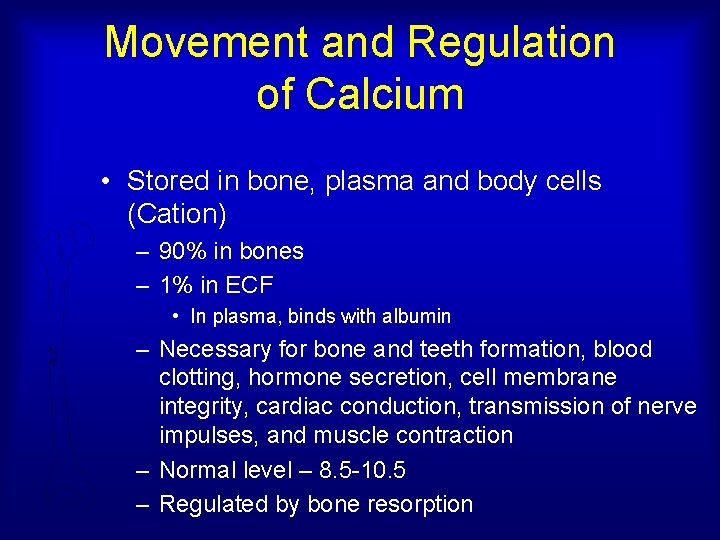 Movement and Regulation of Calcium

• Stored in bone, plasma and body cells (Cation)
– 90% in bones
– 1% in ECF
• In plasma, binds with albumin
– Necessary for bone and teeth formation, blood clotting, hormone secretion, cell membrane integrity, cardiac conduction, transmission of nerve impulses, and muscle contraction
– Normal level – 8.5-10.5
– Regulated by bone resorption